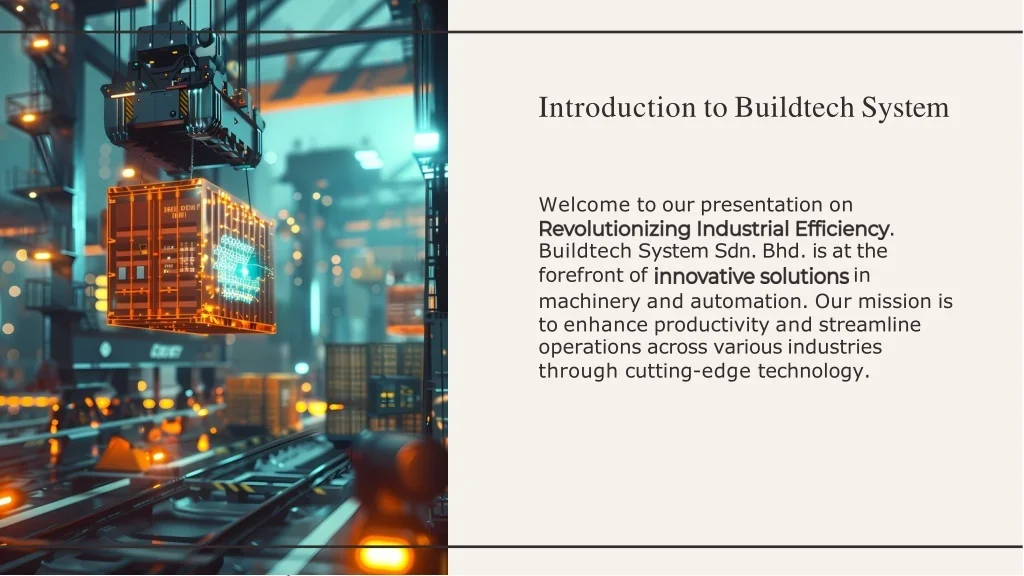 Introduction to Buildtech System

Welcome to our presentation on Revolutionizing Industrial Efficiency. Buildtech System Sdn. Bhd. is at the forefront of innovative solutions in machinery and automation. Our mission is to enhance productivity and streamline operations across various industries through cutting-edge technology.